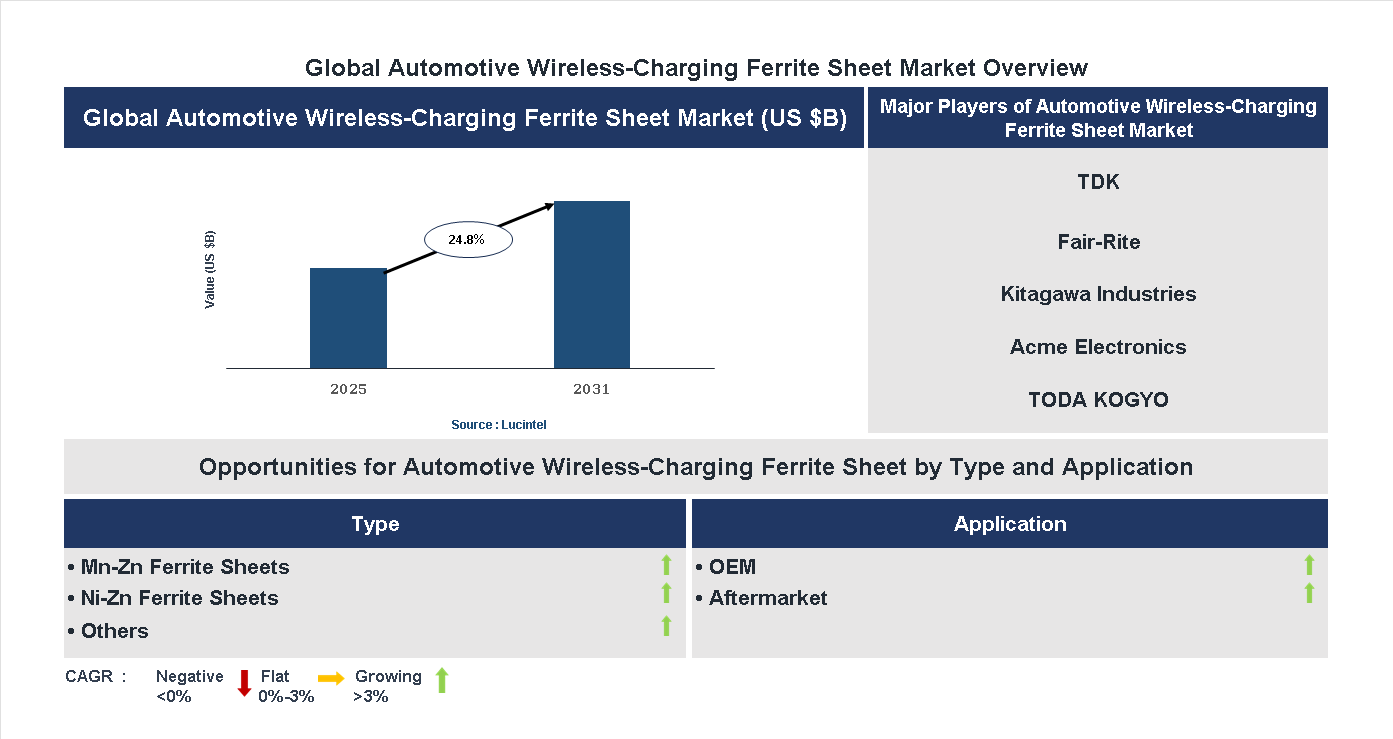 Global Automotive Wireless-Charging Ferrite Sheet Market Overview

Global Automotive Wireless-Charging Ferrite Sheet Market (US $B)

Value (US $B)

24.8%

2025

2031

Source : Lucintel

Major Players of Automotive Wireless-Charging Ferrite Sheet Market

TDK

Fair-Rite

Kitagawa Industries

Acme Electronics

TODA KOGYO

Opportunities for Automotive Wireless-Charging Ferrite Sheet by Type and Application

Type

• Mn-Zn Ferrite Sheets
• Ni-Zn Ferrite Sheets
• Others

Application

• OEM
• Aftermarket

CAGR : Negative <0% Flat 0%-3% Growing >3%